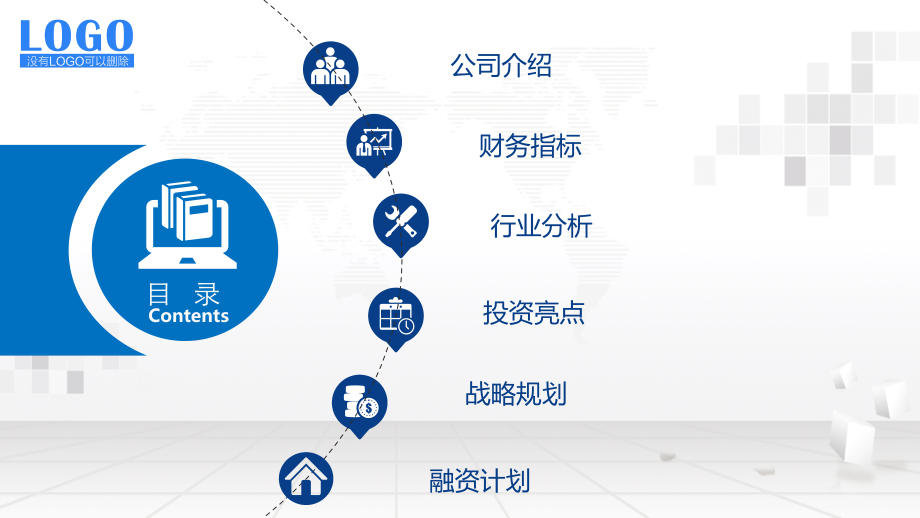 LOGO
没有LOGO可以删除

目 录
Contents

公司介绍

财务指标

行业分析

投资亮点

战略规划

融资计划